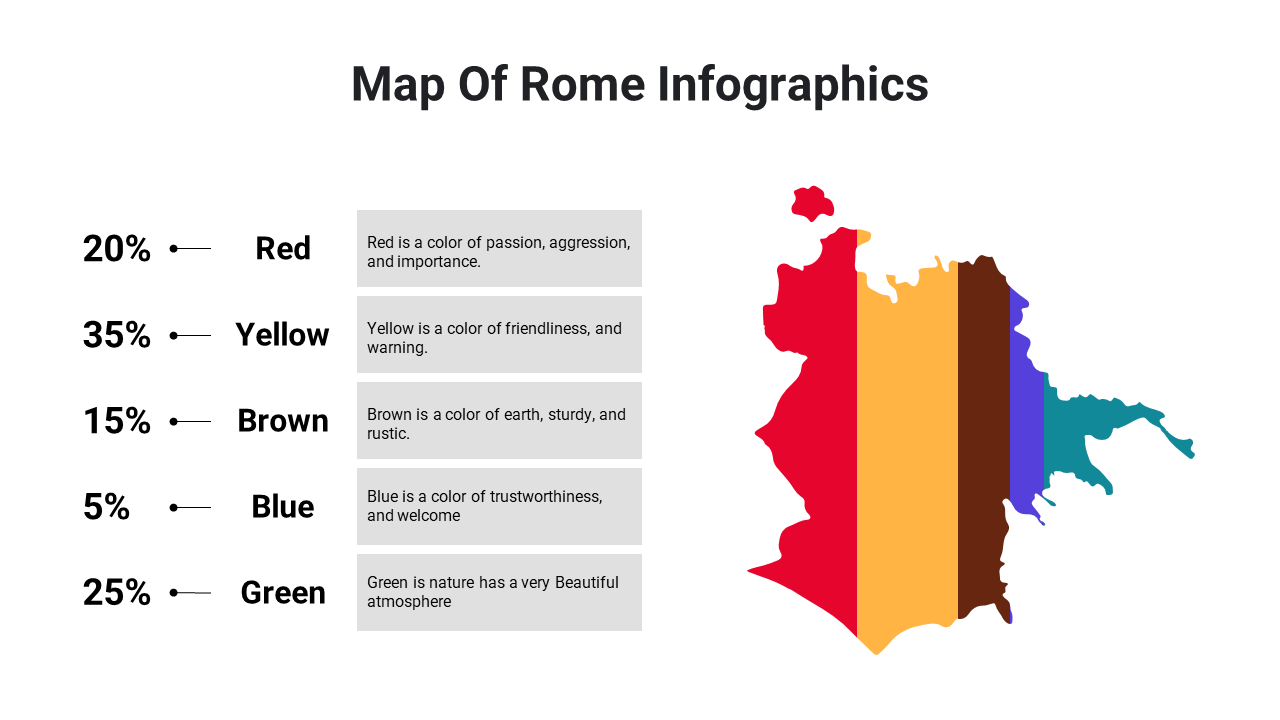 Map Of Rome Infographics

20% Red
Red is a color of passion, aggression, and importance.

35% Yellow
Yellow is a color of friendliness, and warning.

15% Brown
Brown is a color of earth, sturdy, and rustic.

5% Blue
Blue is a color of trustworthiness, and welcome

25% Green
Green is nature has a very Beautiful atmosphere